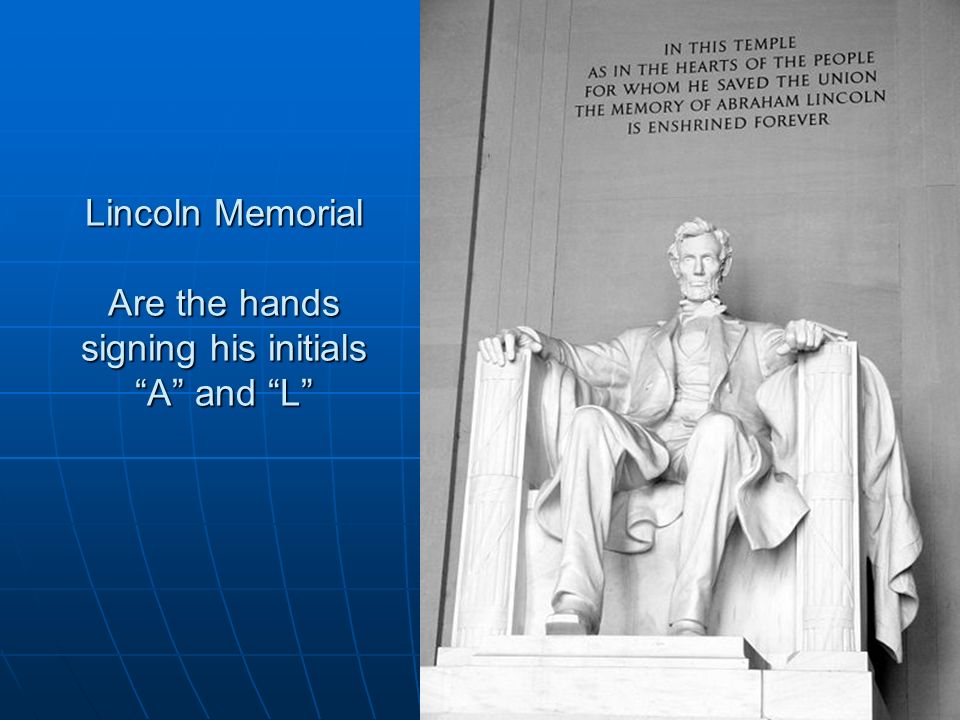 Lincoln Memorial

Are the hands signing his initials “A” and “L”

IN THIS TEMPLE
AS IN THE HEARTS OF THE PEOPLE
FOR WHOM HE SAVED THE UNION
THE MEMORY OF ABRAHAM LINCOLN
IS ENSHRINED FOREVER